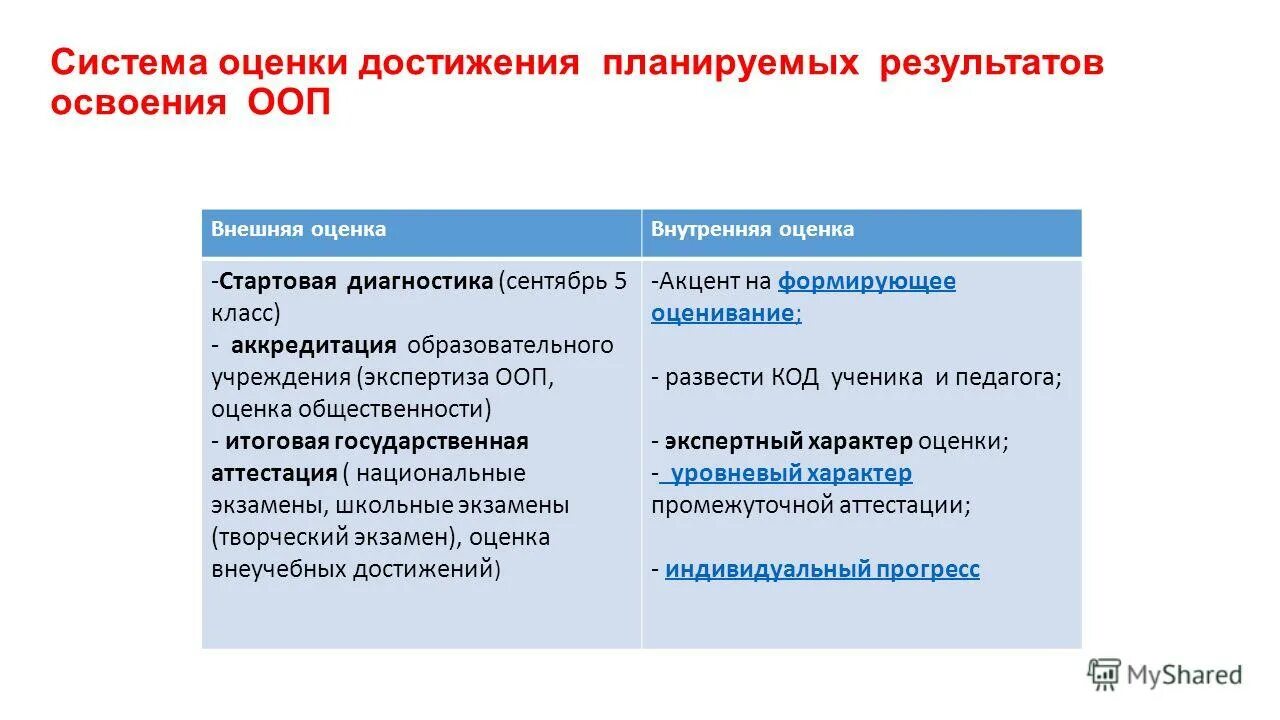 Система оценки достижения планируемых результатов освоения ООП

| Внешняя оценка | Внутренняя оценка |
|---|---|
| -Стартовая диагностика (сентябрь 5 класс) - аккредитация образовательного учреждения (экспертиза ООП, оценка общественности) - итоговая государственная аттестация ( национальные экзамены, школьные экзамены (творческий экзамен), оценка внеучебных достижений) | -Акцент на формирующее оценивание; - развести КОД ученика и педагога; - экспертный характер оценки; - уровневый характер промежуточной аттестации; - индивидуальный прогресс |

MyShared